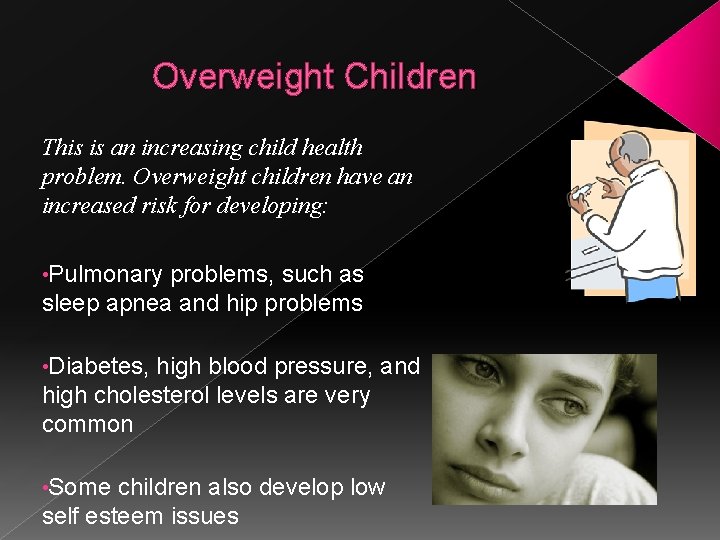 Overweight Children

This is an increasing child health problem. Overweight children have an increased risk for developing:

•Pulmonary problems, such as sleep apnea and hip problems

•Diabetes, high blood pressure, and high cholesterol levels are very common

•Some children also develop low self esteem issues